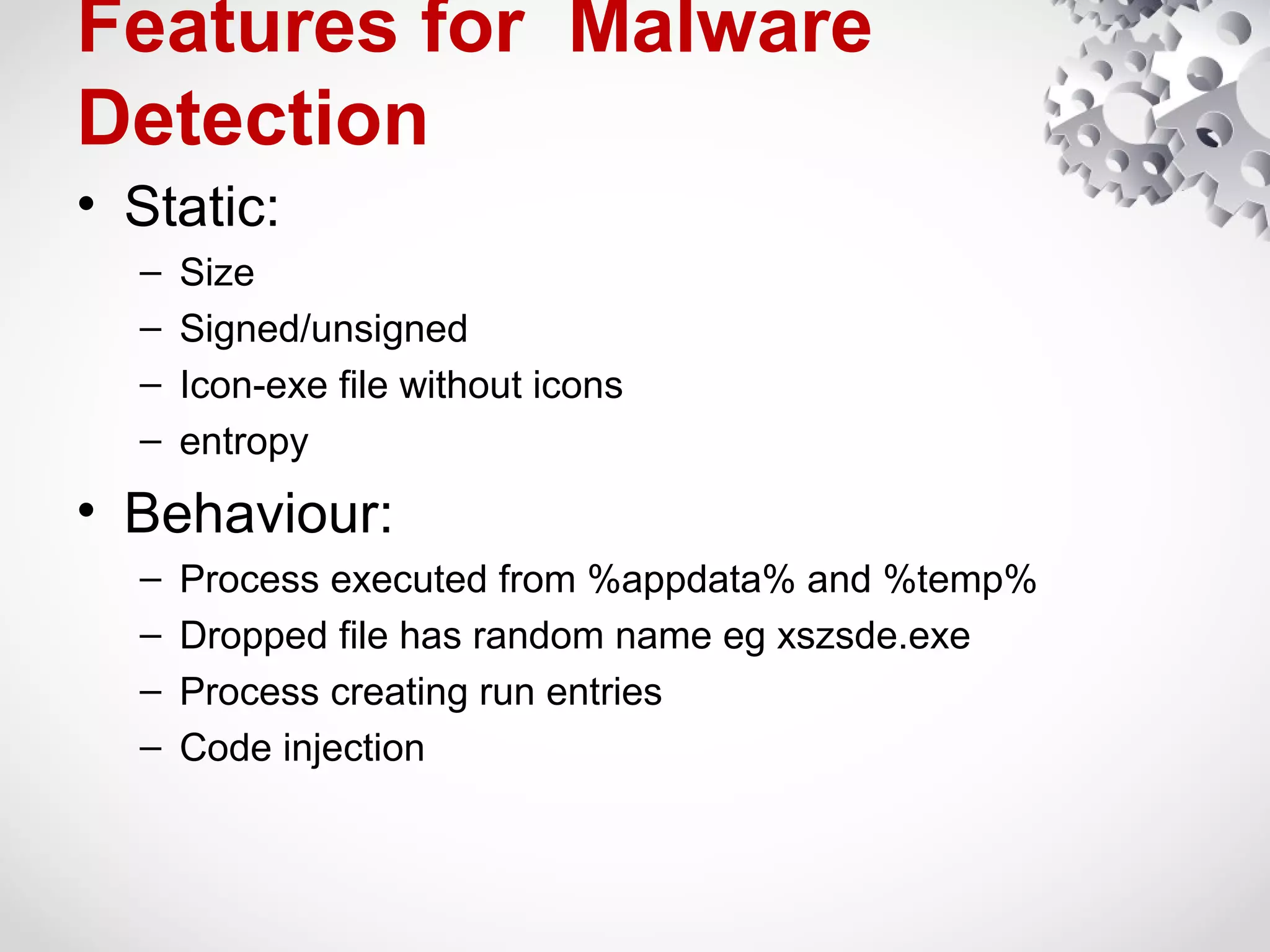 Features for Malware Detection

• Static:
– Size
– Signed/unsigned
– Icon-exe file without icons
– entropy

• Behaviour:
– Process executed from %appdata% and %temp%
– Dropped file has random name eg xszsde.exe
– Process creating run entries
– Code injection